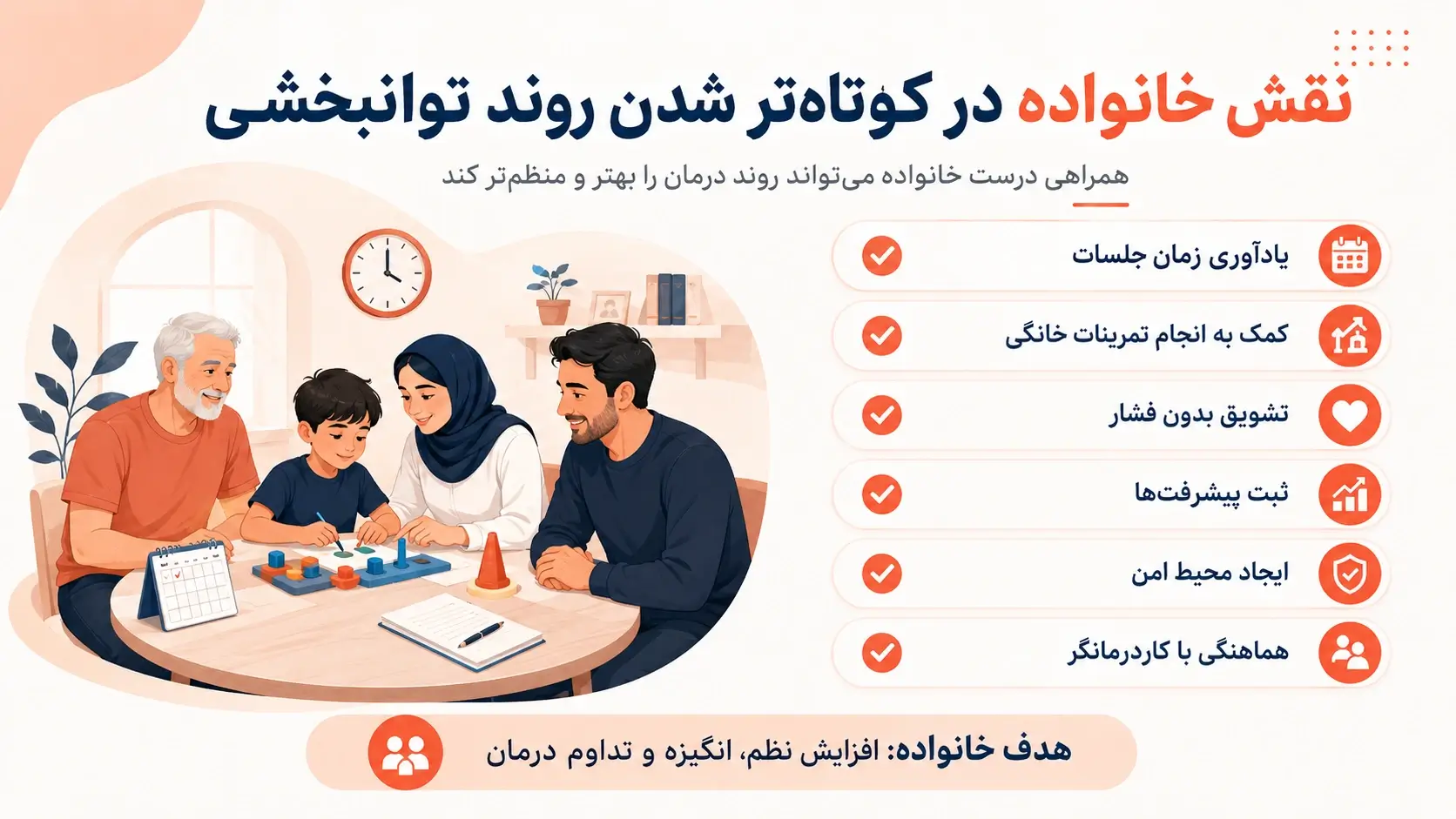 نقش خانواده در کوتاه‌تر شدن روند توانبخشی

همراهی درست خانواده می‌تواند روند درمان را بهتر و منظم‌تر کند

یادآوری زمان جلسات

کمک به انجام تمرینات خانگی

تشویق بدون فشار

ثبت پیشرفت‌ها

ایجاد محیط امن

هماهنگی با کاردرمانگر

هدف خانواده: افزایش نظم، انگیزه و تداوم درمان